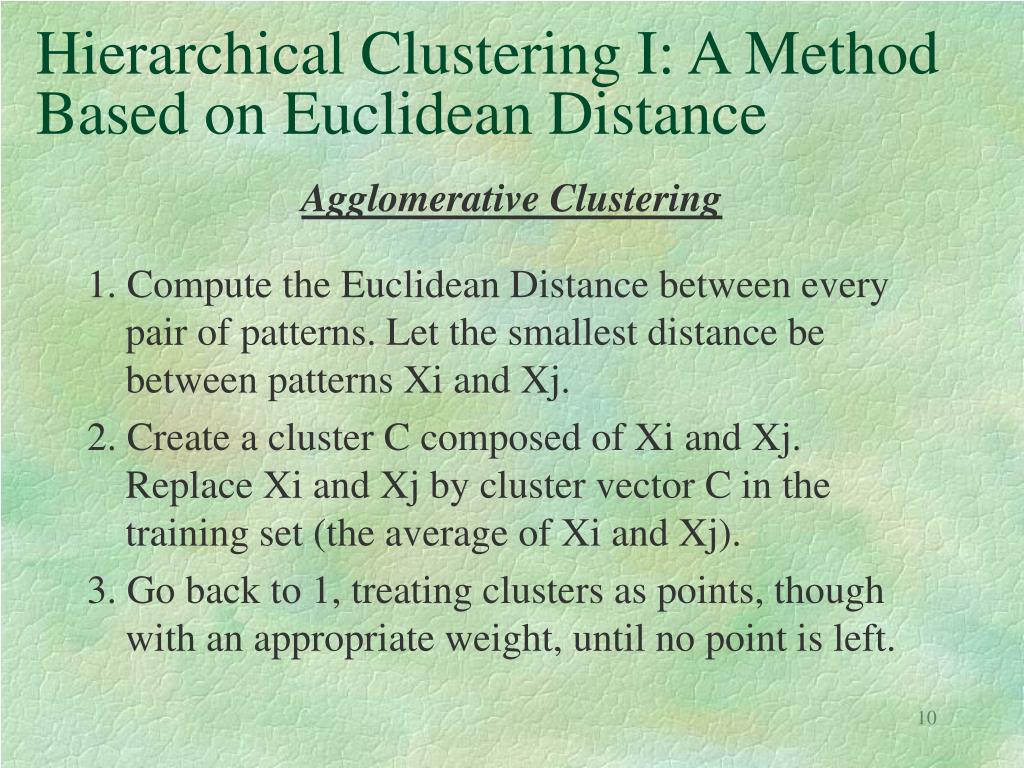 Hierarchical Clustering I: A Method Based on Euclidean Distance

Agglomerative Clustering

1. Compute the Euclidean Distance between every pair of patterns. Let the smallest distance be between patterns Xi and Xj.
2. Create a cluster C composed of Xi and Xj. Replace Xi and Xj by cluster vector C in the training set (the average of Xi and Xj).
3. Go back to 1, treating clusters as points, though with an appropriate weight, until no point is left.

10